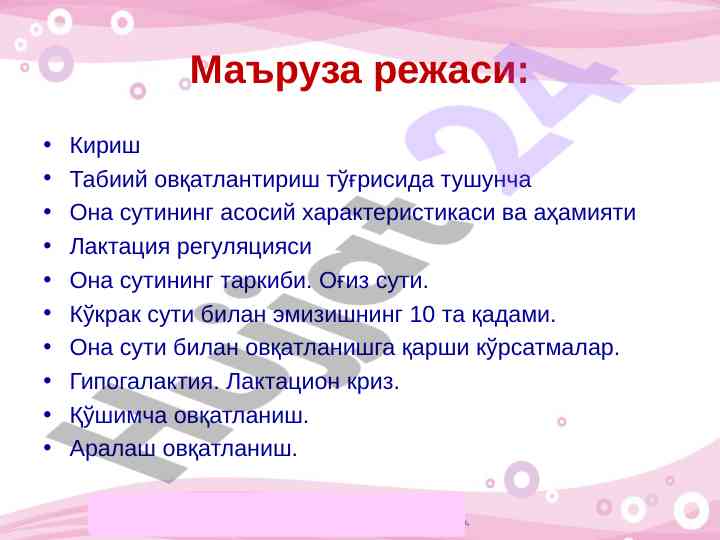 Маъруза режаси:

• Кириш
• Табиий овқатлантириш тўғрисида тушунча
• Она сутининг асосий характеристикаси ва аҳамияти
• Лактация регуляцияси
• Она сутининг таркиби. Оғиз сути.
• Кўкрак сути билан эмизишнинг 10 та қадами.
• Она сути билан овқатланишга қарши кўрсатмалар.
• Гипогалактия. Лактацион криз.
• Қўшимча овқатланиш.
• Аралаш овқатланиш.

Hujjat 24